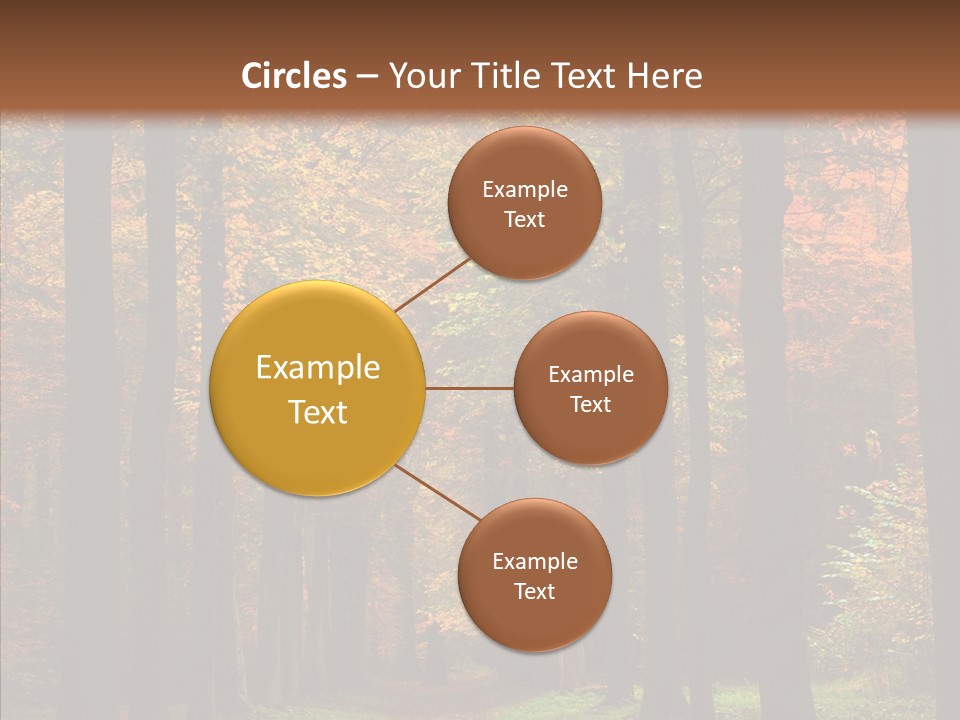 Circles – Your Title Text Here

Example Text

Example Text

Example Text

Example Text